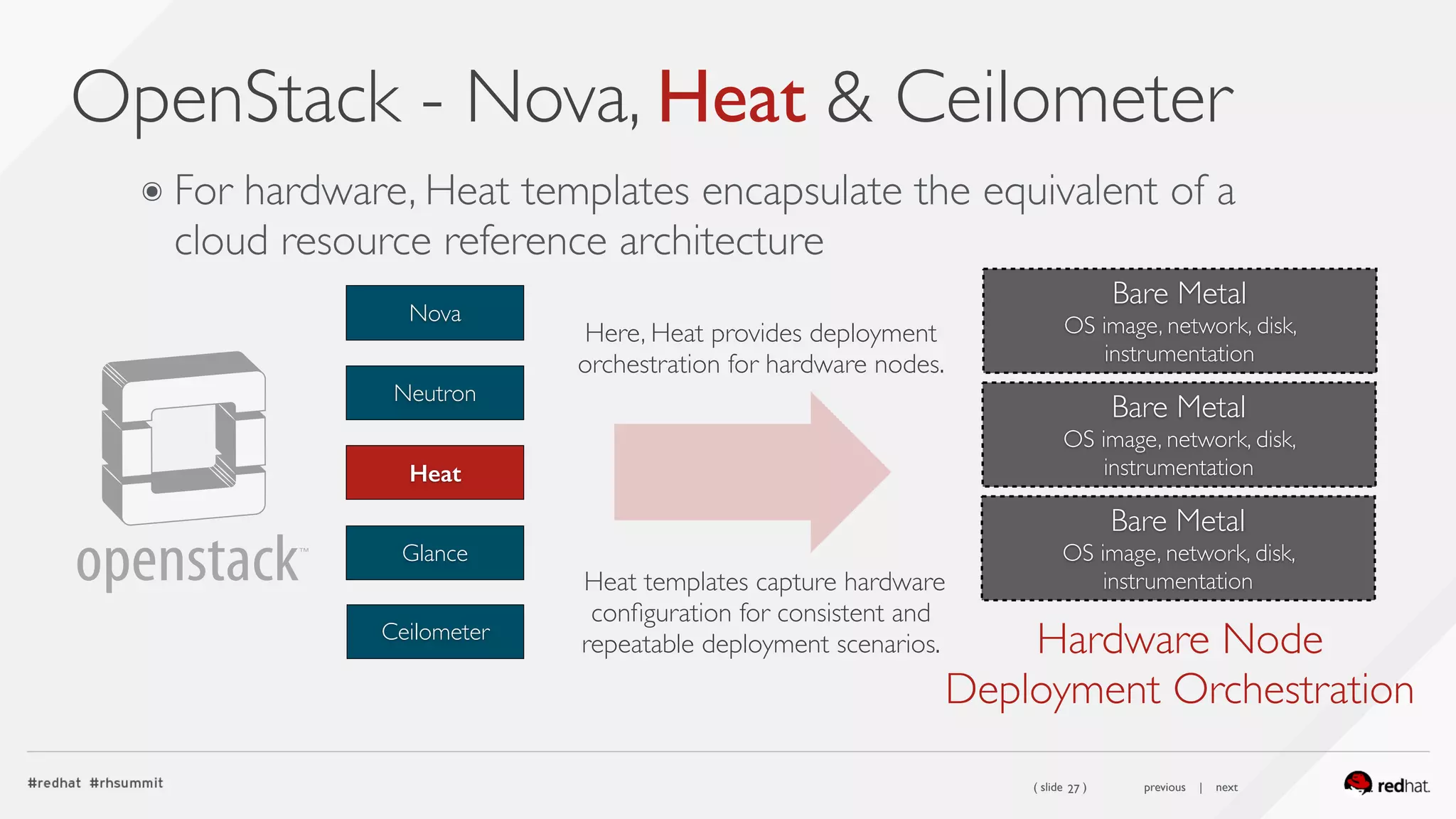 OpenStack - Nova, Heat & Ceilometer

For hardware, Heat templates encapsulate the equivalent of a cloud resource reference architecture

openstack™

Nova

Neutron

Heat

Glance

Ceilometer

Here, Heat provides deployment orchestration for hardware nodes.

Heat templates capture hardware configuration for consistent and repeatable deployment scenarios.

Bare Metal
OS image, network, disk, instrumentation

Bare Metal
OS image, network, disk, instrumentation

Bare Metal
OS image, network, disk, instrumentation

Hardware Node
Deployment Orchestration

#redhat #rhsummit

( slide 27 )

previous | next

redhat.